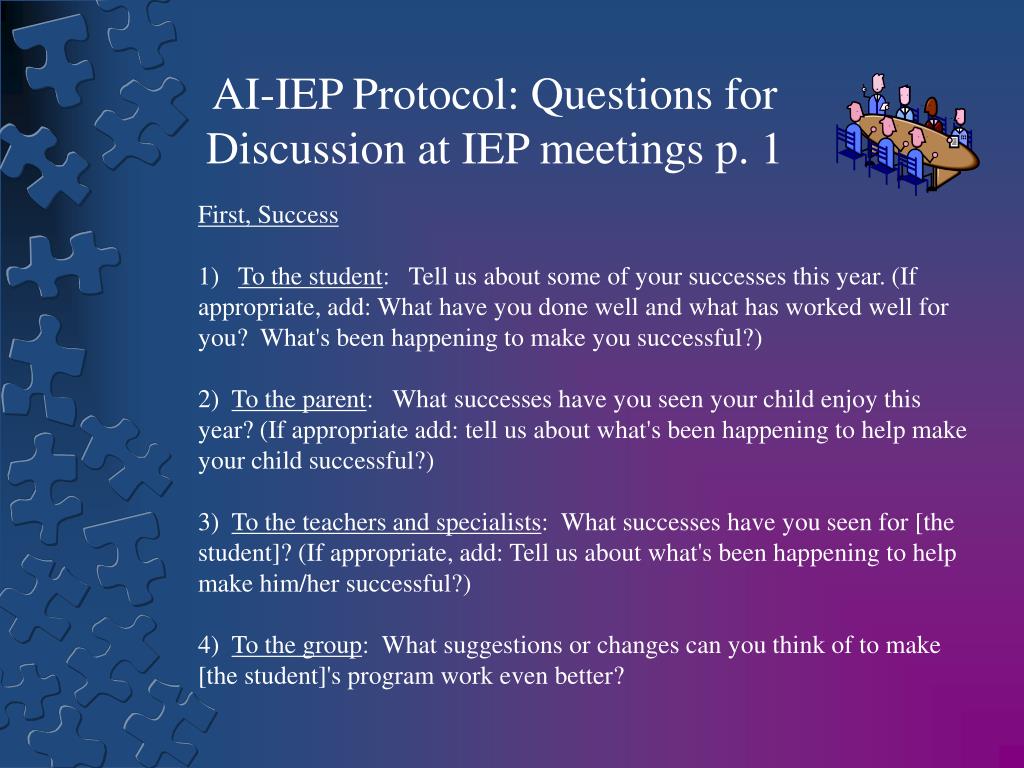 AI-IEP Protocol: Questions for Discussion at IEP meetings p. 1

First, Success

1) To the student: Tell us about some of your successes this year. (If appropriate, add: What have you done well and what has worked well for you? What's been happening to make you successful?)

2) To the parent: What successes have you seen your child enjoy this year? (If appropriate add: tell us about what's been happening to help make your child successful?)

3) To the teachers and specialists: What successes have you seen for [the student]? (If appropriate, add: Tell us about what's been happening to help make him/her successful?)

4) To the group: What suggestions or changes can you think of to make [the student]'s program work even better?